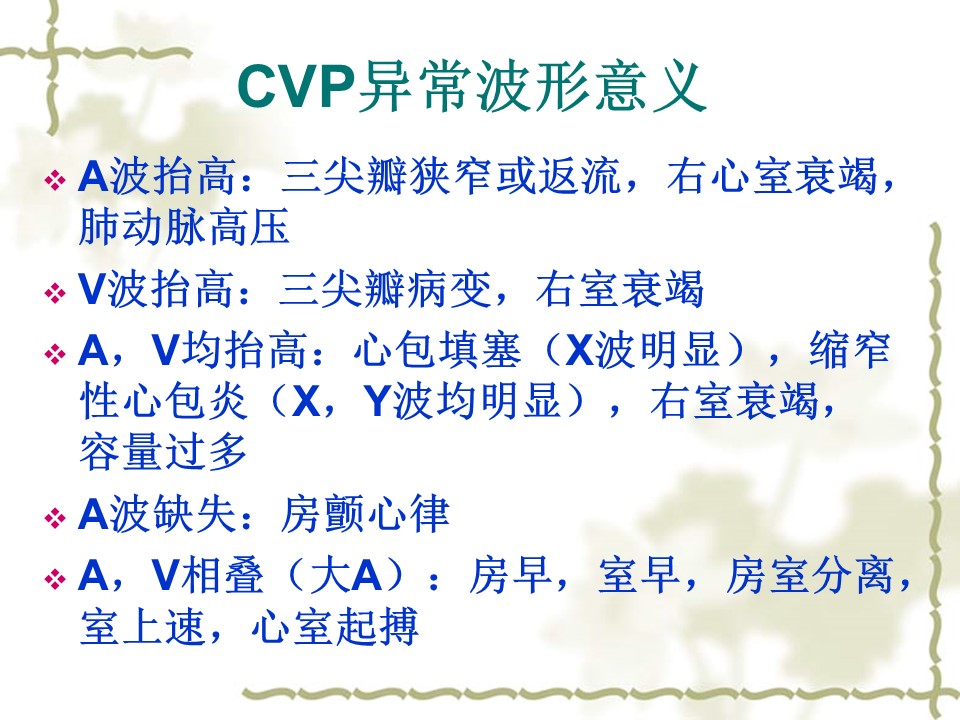 CVP异常波形意义

❖ A波抬高：三尖瓣狭窄或返流，右心室衰竭，肺动脉高压

❖ V波抬高：三尖瓣病变，右室衰竭

❖ A，V均抬高：心包填塞（X波明显），缩窄性心包炎（X，Y波均明显），右室衰竭，容量过多

❖ A波缺失：房颤心律

❖ A，V相叠（大A）：房早，室早，房室分离，室上速，心室起搏